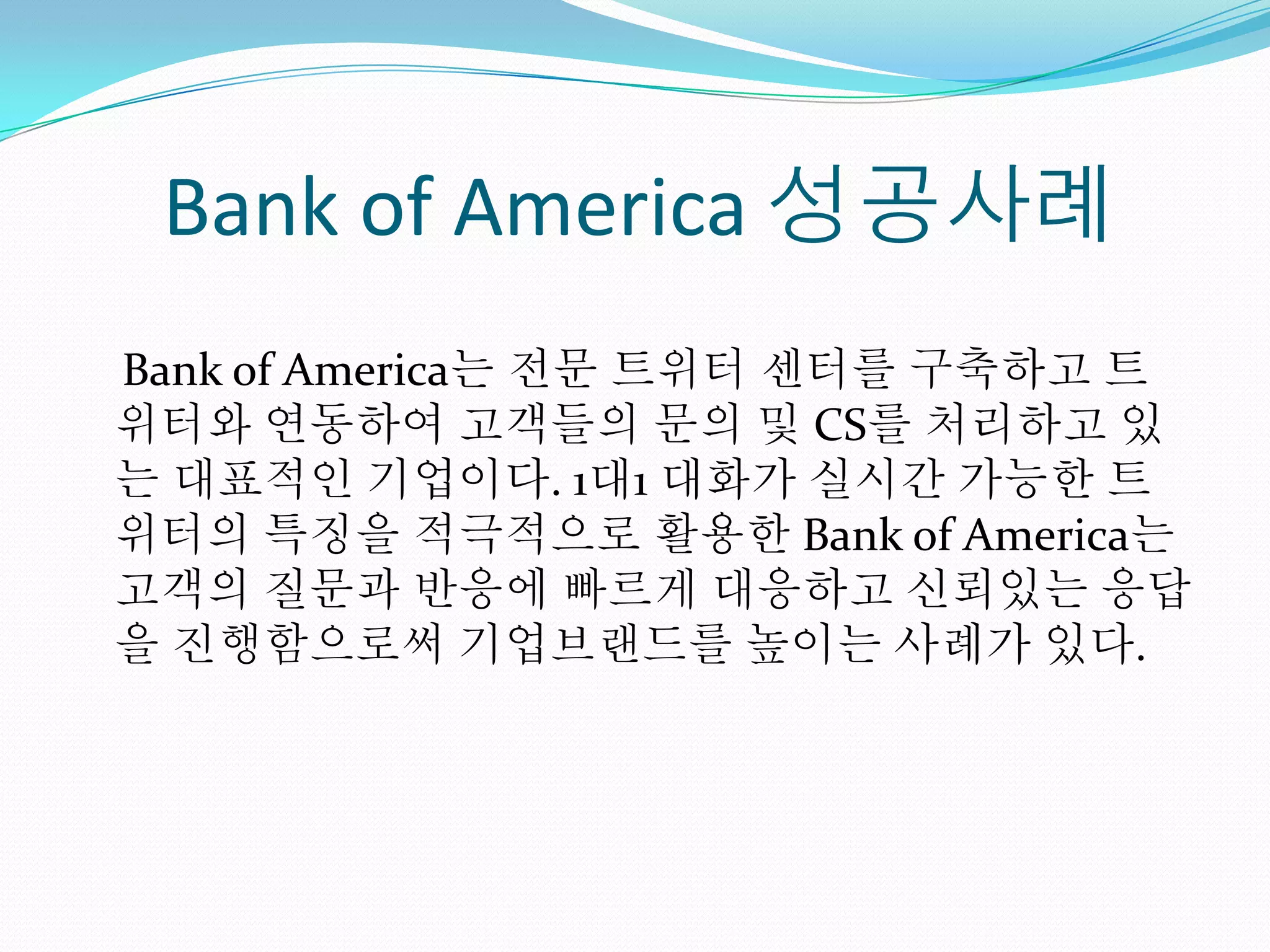 Bank of America 성공사례

Bank of America는 전문 트위터 센터를 구축하고 트위터와 연동하여 고객들의 문의 및 CS를 처리하고 있는 대표적인 기업이다. 1대1 대화가 실시간 가능한 트위터의 특징을 적극적으로 활용한 Bank of America는 고객의 질문과 반응에 빠르게 대응하고 신뢰있는 응답을 진행함으로써 기업브랜드를 높이는 사례가 있다.